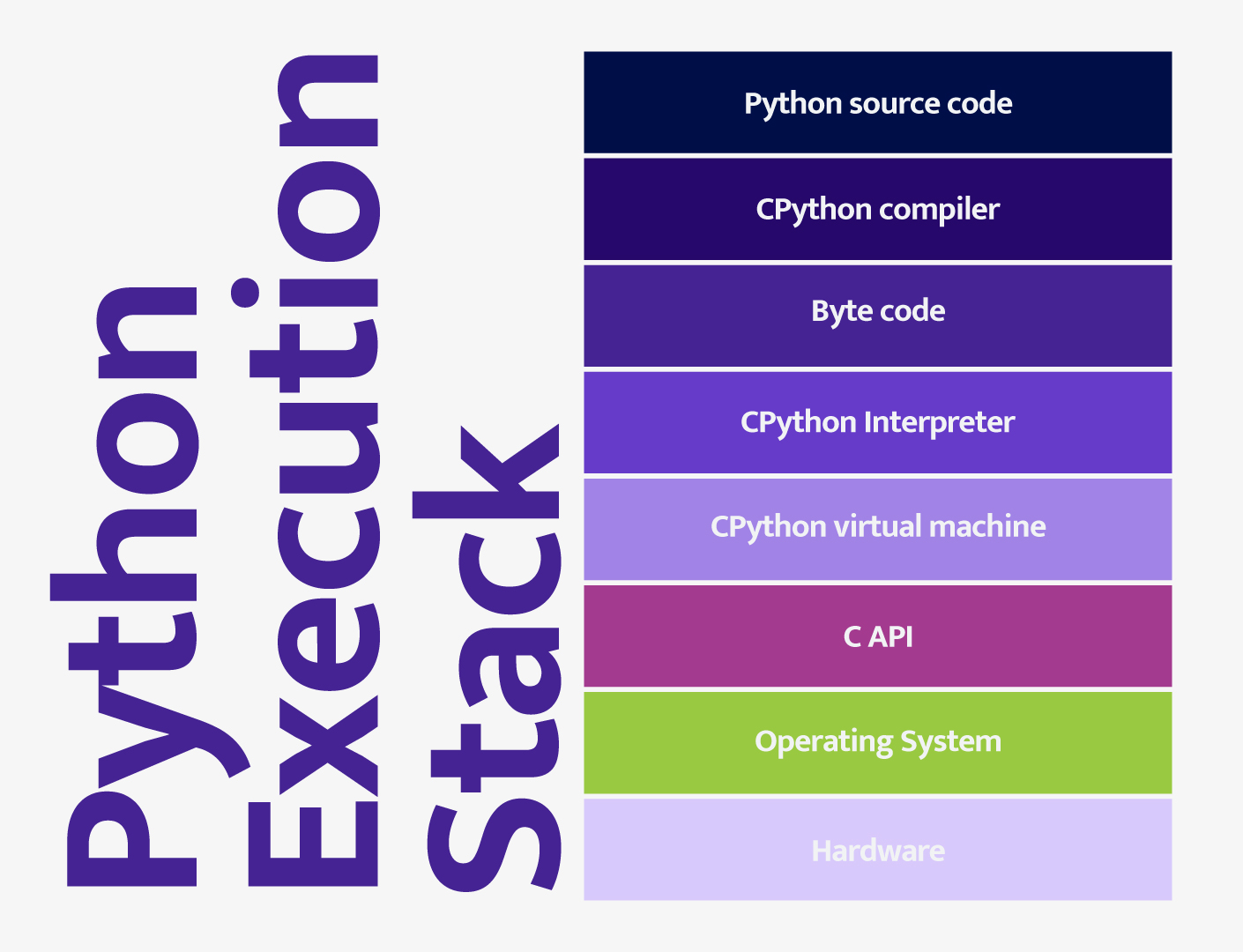 Python Execution Stack

Python source code

CPython compiler

Byte code

CPython Interpreter

CPython virtual machine

C API

Operating System

Hardware